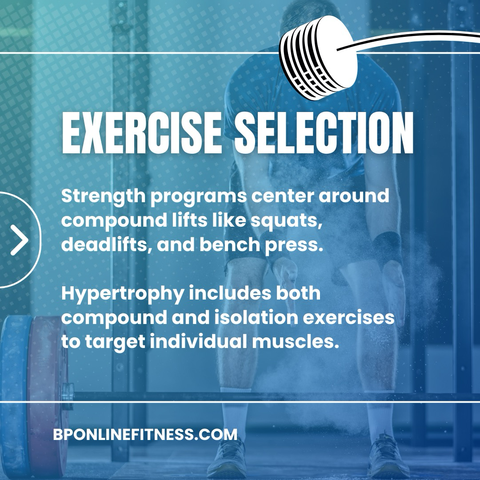 EXERCISE SELECTION

Strength programs center around compound lifts like squats, deadlifts, and bench press.

Hypertrophy includes both compound and isolation exercises to target individual muscles.

BPONLINEFITNESS.COM